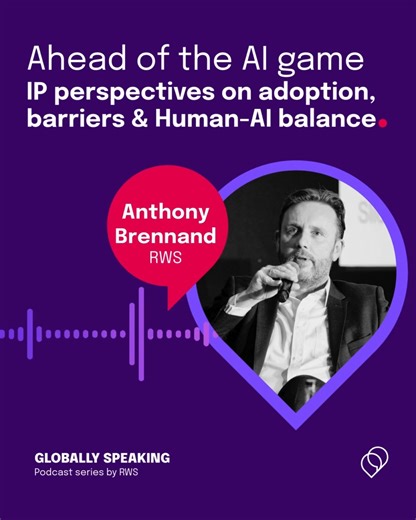 Ahead of the AI game
IP perspectives on adoption, barriers & Human-AI balance.

Anthony Brennand
RWS

GLOBALLY SPEAKING
Podcast series by RWS